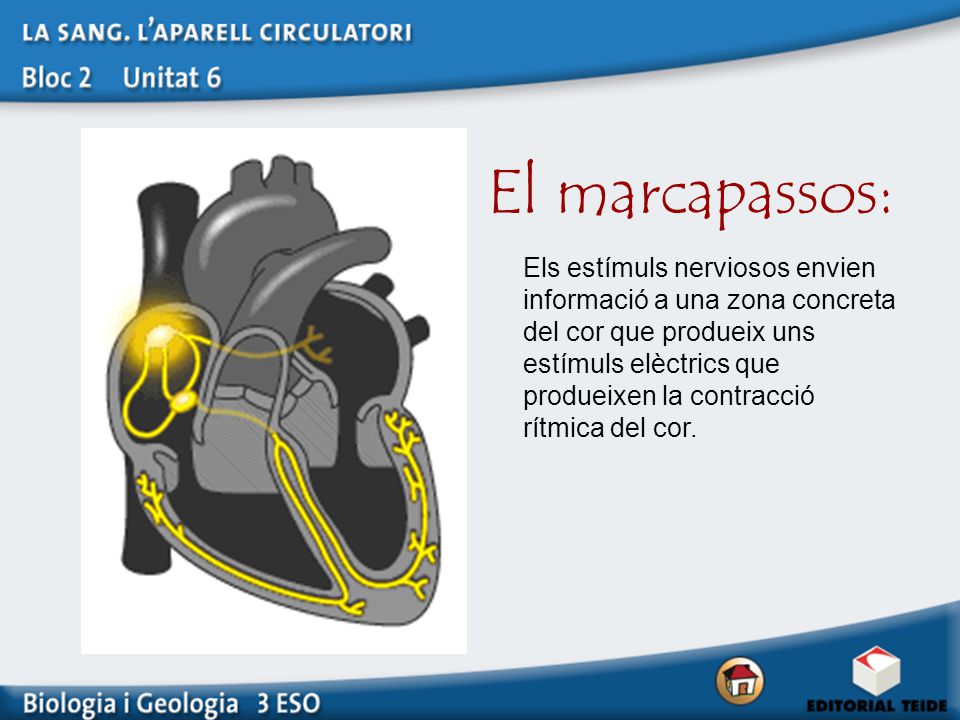 LA SANG. L'APARELL CIRCULATORI
Bloc 2 Unitat 6

El marcapassos:

Els estímuls nerviosos envien informació a una zona concreta del cor que produeix uns estímuls elèctrics que produeixen la contracció rítmica del cor.

Biologia i Geologia 3 ESO

EDITORIAL TEIDE